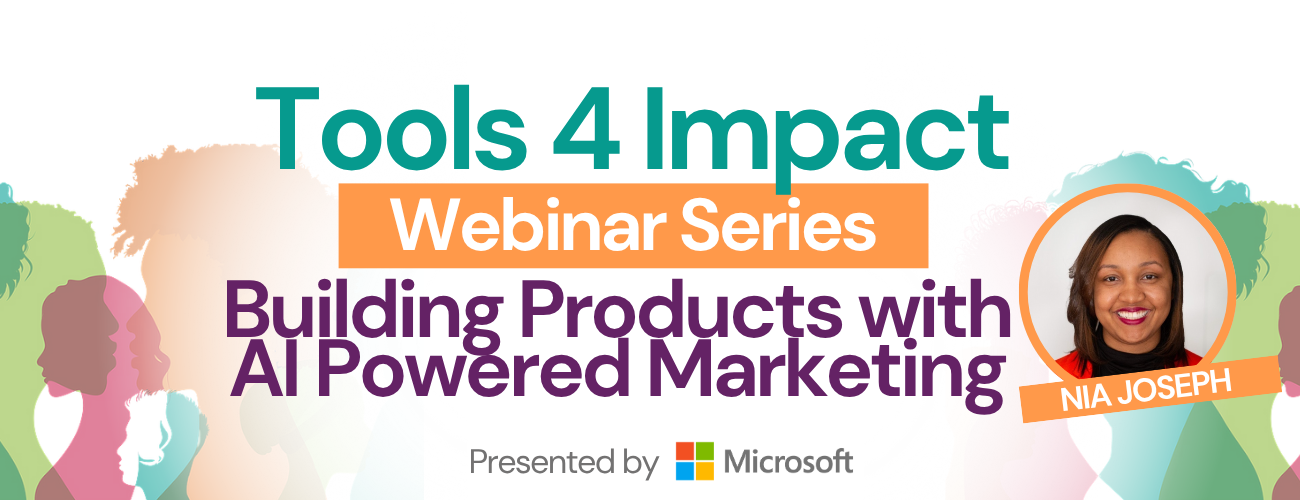 Tools 4 Impact

Webinar Series

Building Products with AI Powered Marketing

NIA JOSEPH

Presented by Microsoft